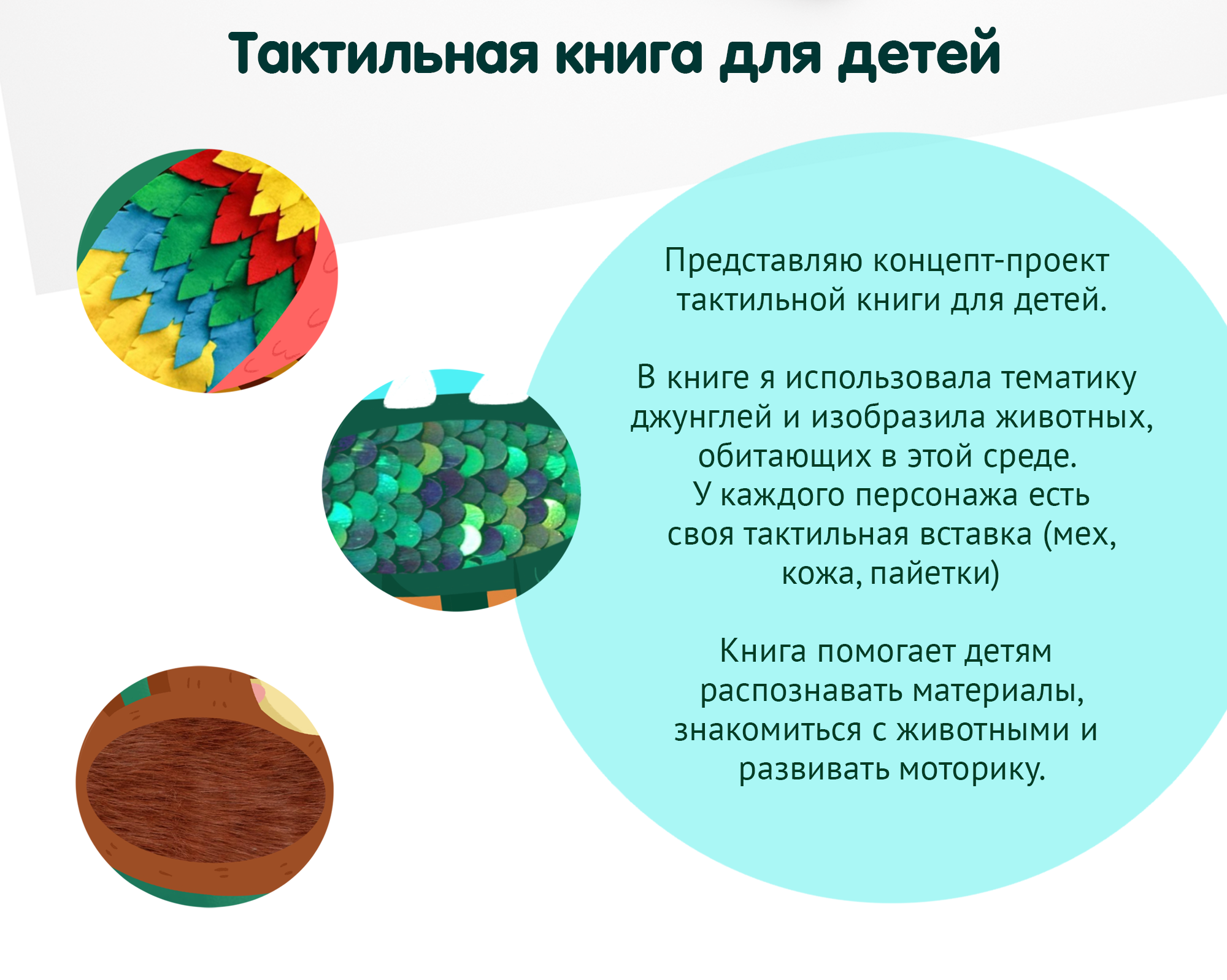 Тактильная книга для детей

Представляю концепт-проект тактильной книги для детей.

В книге я использовала тематику джунглей и изобразила животных, обитающих в этой среде.
У каждого персонажа есть своя тактильная вставка (мех, кожа, пайетки)

Книга помогает детям распознавать материалы, знакомиться с животными и развивать моторику.